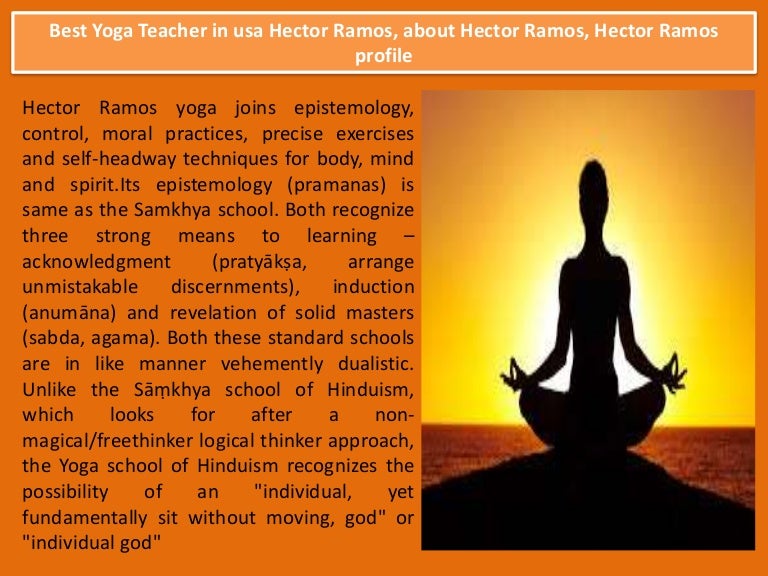 Best Yoga Teacher in usa Hector Ramos, about Hector Ramos, Hector Ramos profile

Hector Ramos yoga joins epistemology, control, moral practices, precise exercises and self-headway techniques for body, mind and spirit.Its epistemology (pramanas) is same as the Samkhya school. Both recognize three strong means to learning – acknowledgment (pratyākṣa, arrange unmistakable discernments), induction (anumāna) and revelation of solid masters (sabda, agama). Both these standard schools are in like manner vehemently dualistic. Unlike the Sāṃkhya school of Hinduism, which looks for after a non-magical/freethinker logical thinker approach, the Yoga school of Hinduism recognizes the possibility of an "individual, yet fundamentally sit without moving, god" or "individual god"